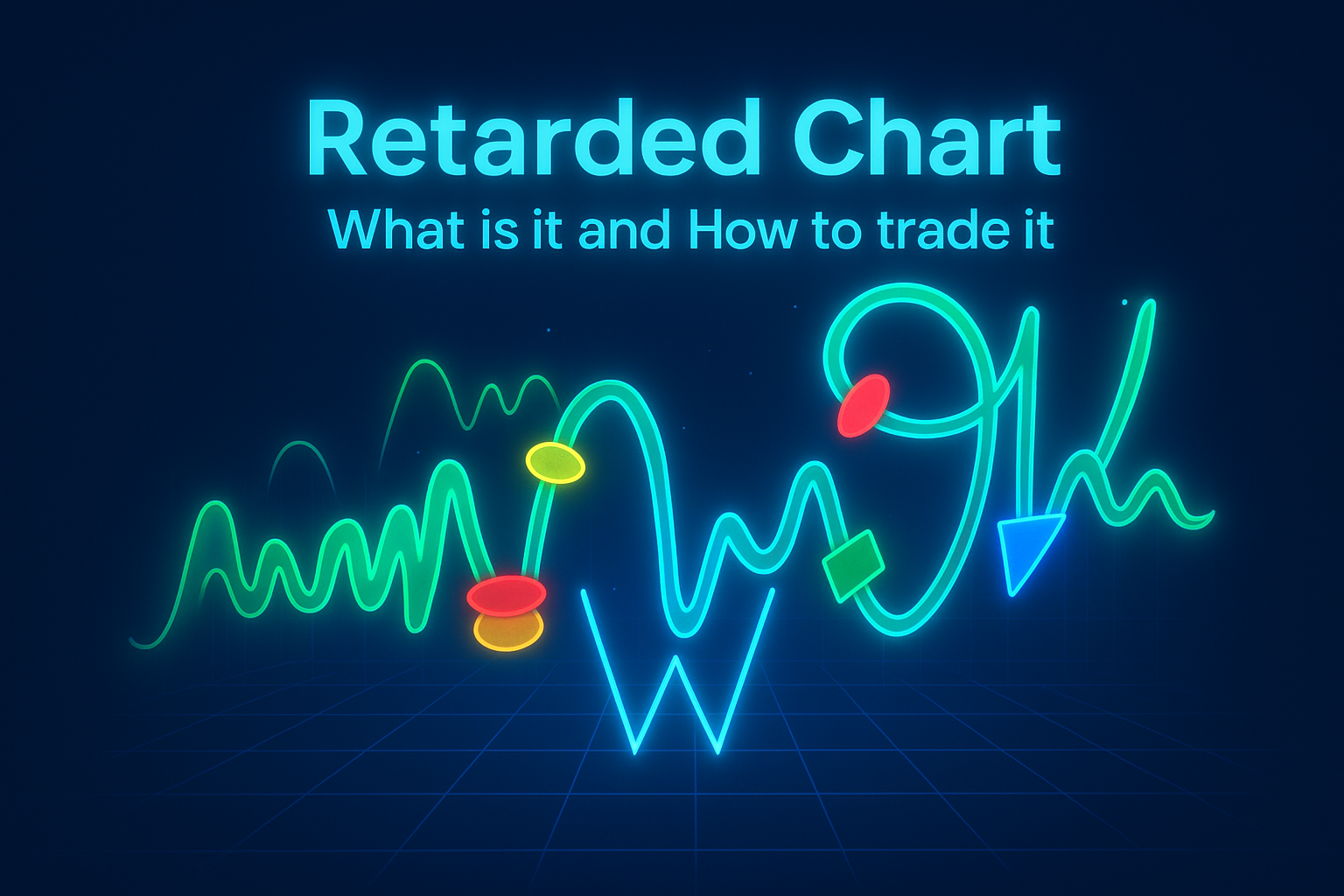 Retarded Chart
What is it and How to trade it